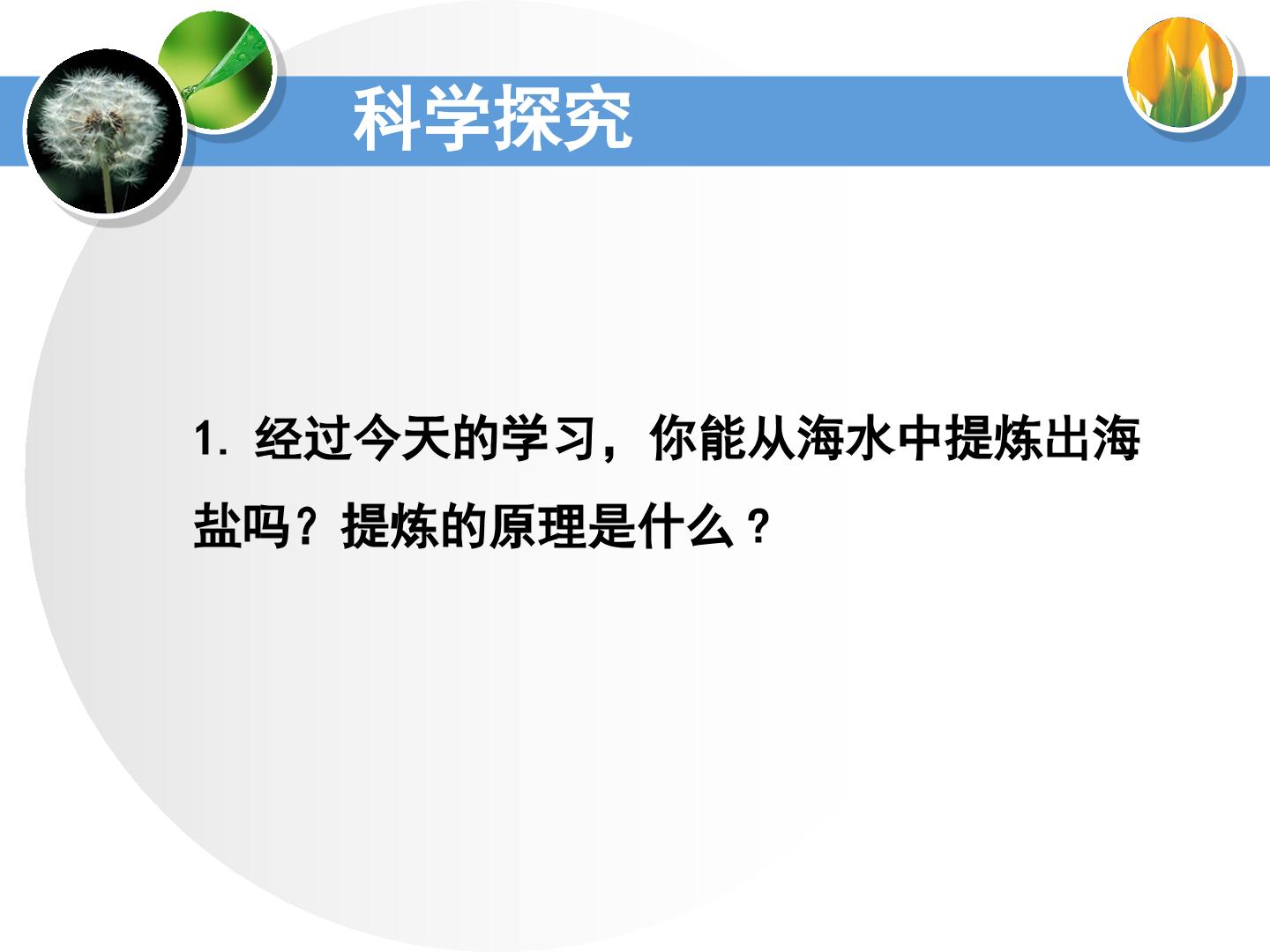 科学探究

1.经过今天的学习，你能从海水中提炼出海盐吗？提炼的原理是什么？